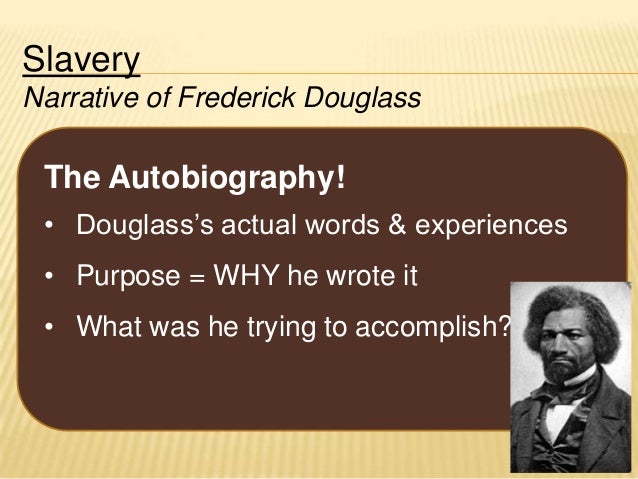 Slavery
Narrative of Frederick Douglass

The Autobiography!

• Douglass's actual words & experiences
• Purpose = WHY he wrote it
• What was he trying to accomplish?